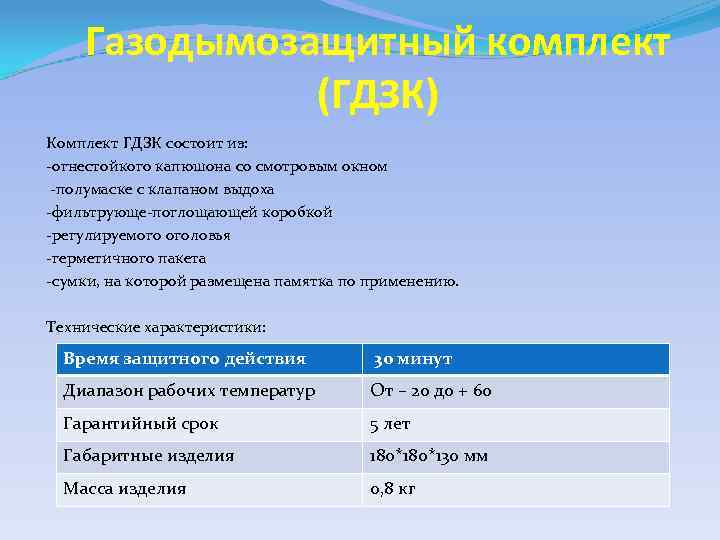 Газодымозащитный комплект (ГДЗК)

Комплект ГДЗК состоит из:
-огнестойкого капюшона со смотровым окном
-полумаске с клапаном выдоха
-фильтрующе-поглощающей коробкой
-регулируемого оголовья
-герметичного пакета
-сумки, на которой размещена памятка по применению.

Технические характеристики:

| Время защитного действия | 30 минут |
|---|---|
| Диапазон рабочих температур | От – 20 до + 60 |
| Гарантийный срок | 5 лет |
| Габаритные изделия | 180*180*130 мм |
| Масса изделия | 0,8 кг |